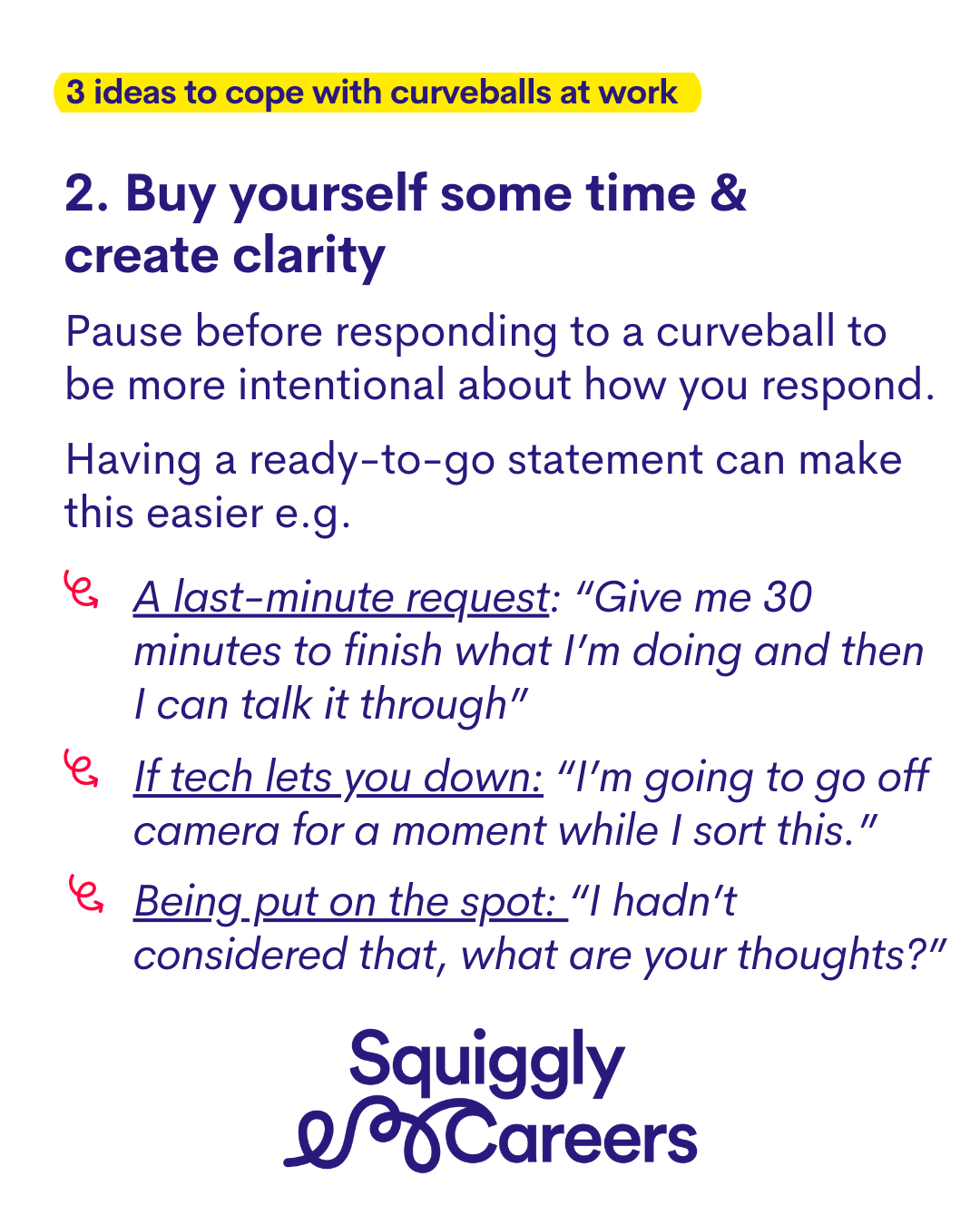 3 ideas to cope with curveballs at work

2. Buy yourself some time & create clarity

Pause before responding to a curveball to be more intentional about how you respond.

Having a ready-to-go statement can make this easier e.g.

A last-minute request: "Give me 30 minutes to finish what I'm doing and then I can talk it through"

If tech lets you down: "I'm going to go off camera for a moment while I sort this."

Being put on the spot: "I hadn't considered that, what are your thoughts?"

Squiggly
Careers